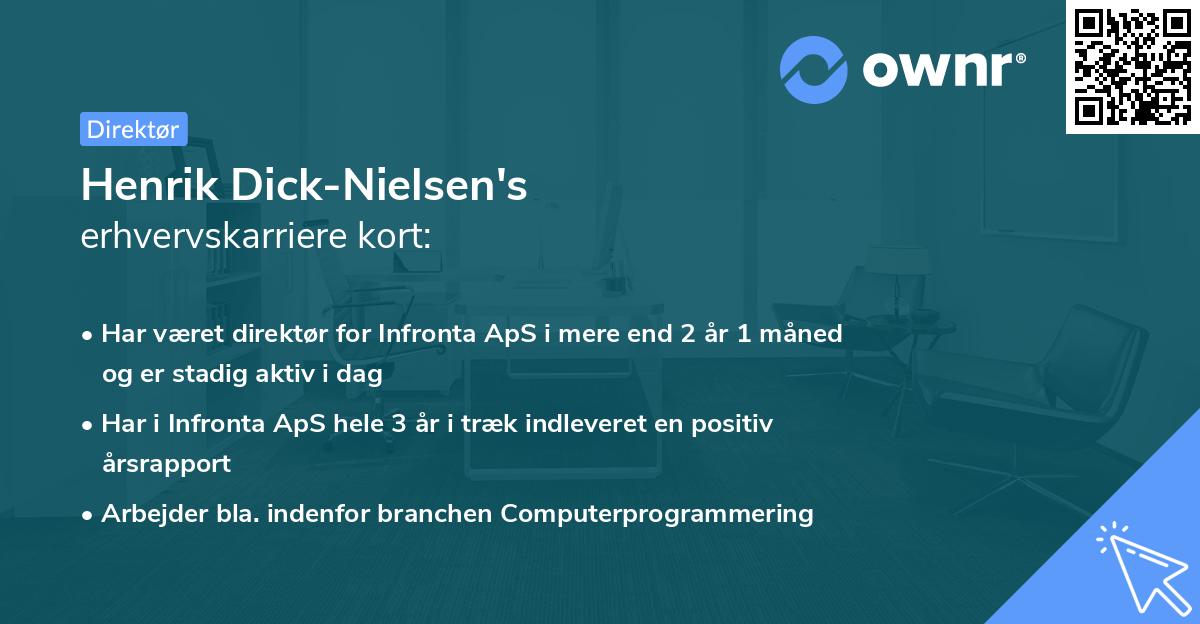 ownr®

Direktør

Henrik Dick-Nielsen's
erhvervskarriere kort:

• Har været direktør for Infronta ApS i mere end 2 år 1 måned og er stadig aktiv i dag

• Har i Infronta ApS hele 3 år i træk indleveret en positiv årsrapport

• Arbejder bla. indenfor branchen Computerprogrammering